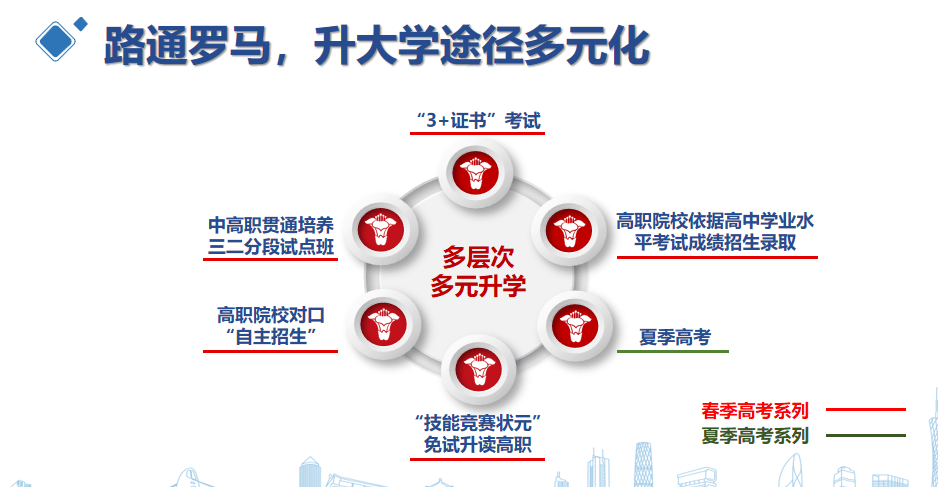 路通罗马，升大学途径多元化

“3+证书”考试

中高职贯通培养
三二分段试点班

高职院校依据高中学业水平考试成绩招生录取

多层次
多元升学

高职院校对口
“自主招生”

夏季高考

“技能竞赛状元”
免试升读高职

春季高考系列
夏季高考系列